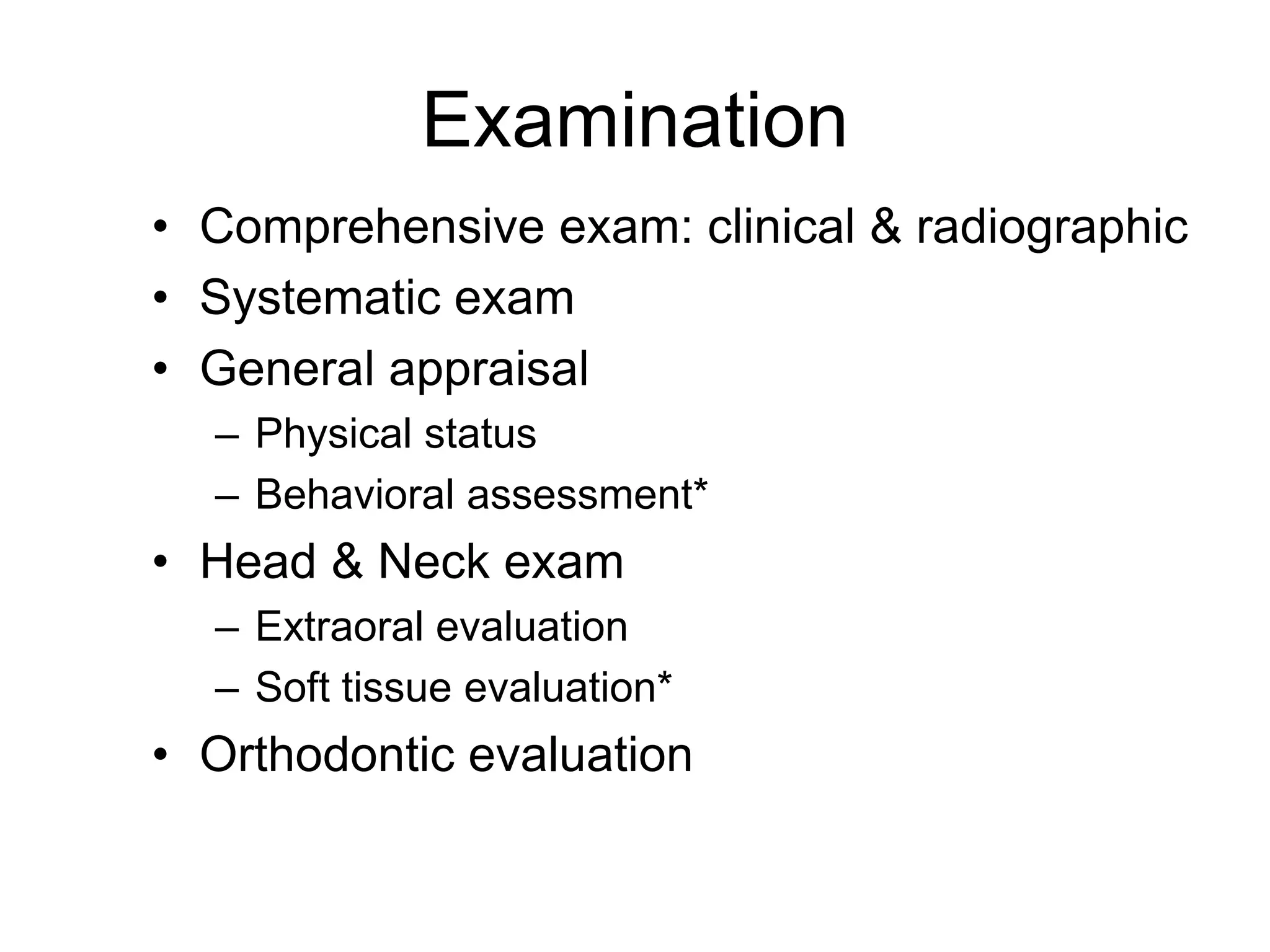 Examination

• Comprehensive exam: clinical & radiographic
• Systematic exam
• General appraisal
  – Physical status
  – Behavioral assessment*
• Head & Neck exam
  – Extraoral evaluation
  – Soft tissue evaluation*
• Orthodontic evaluation